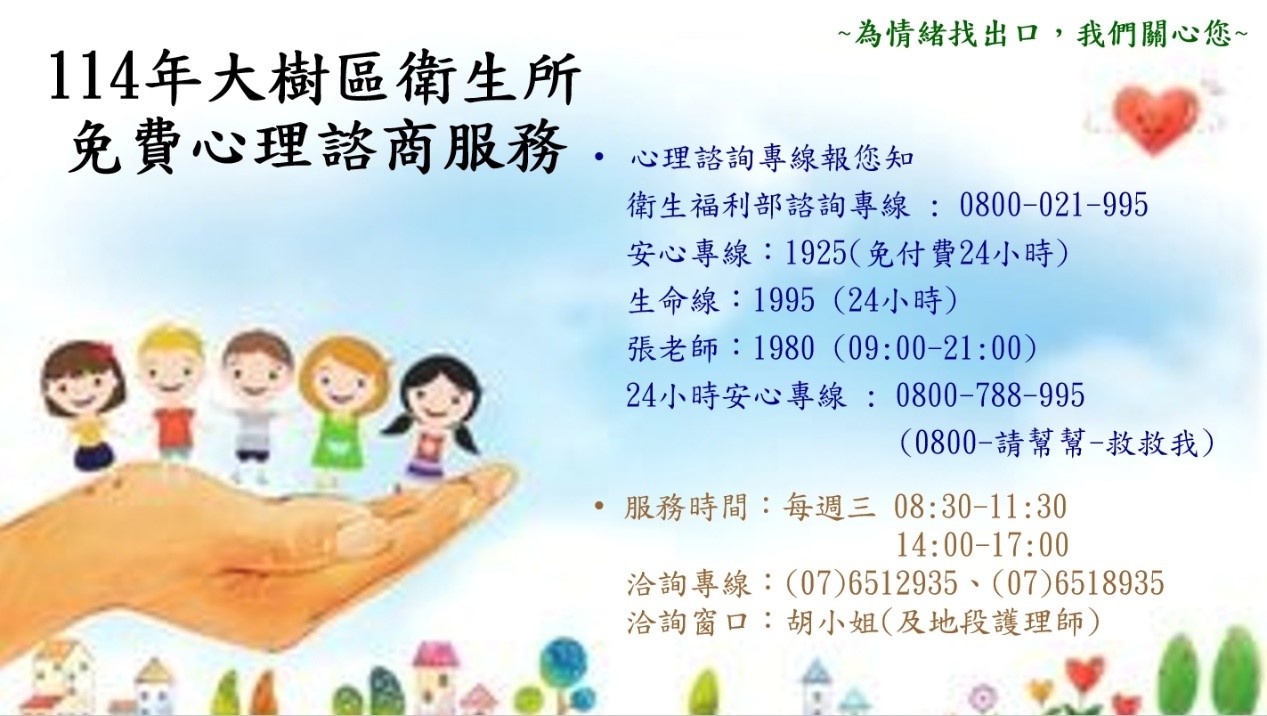 ~為情緒找出口，我們關心您~

114年大樹區衛生所
免費心理諮商服務

• 心理諮詢專線報您知
衛生福利部諮詢專線 : 0800-021-995
安心專線：1925(免付費24小時)
生命線：1995 (24小時)
張老師：1980 (09:00-21:00)
24小時安心專線 : 0800-788-995
(0800-請幫幫-救救我)

• 服務時間：每週三 08:30-11:30
14:00-17:00
洽詢專線：(07)6512935、(07)6518935
洽詢窗口：胡小姐(及地段護理師)